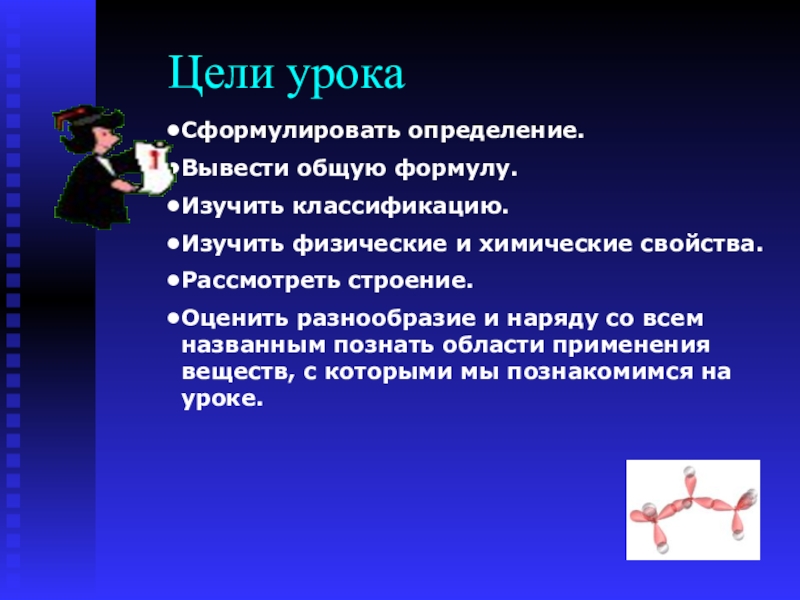 Цели урока

•Сформулировать определение.

•Вывести общую формулу.

•Изучить классификацию.

•Изучить физические и химические свойства.

•Рассмотреть строение.

•Оценить разнообразие и наряду со всем названным познать области применения веществ, с которыми мы познакомимся на уроке.